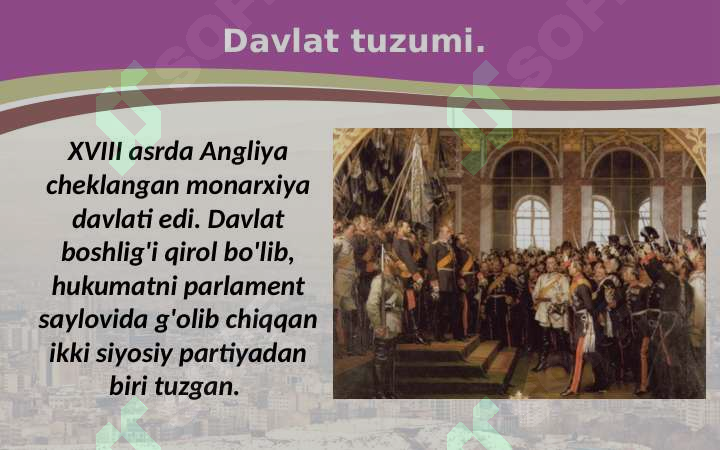 Davlat tuzumi.

XVIII asrda Angliya cheklangan monarxiya davlati edi. Davlat boshlig'i qirol bo'lib, hukumatni parlament saylovida g'olib chiqqan ikki siyosiy partiyadan biri tuzgan.